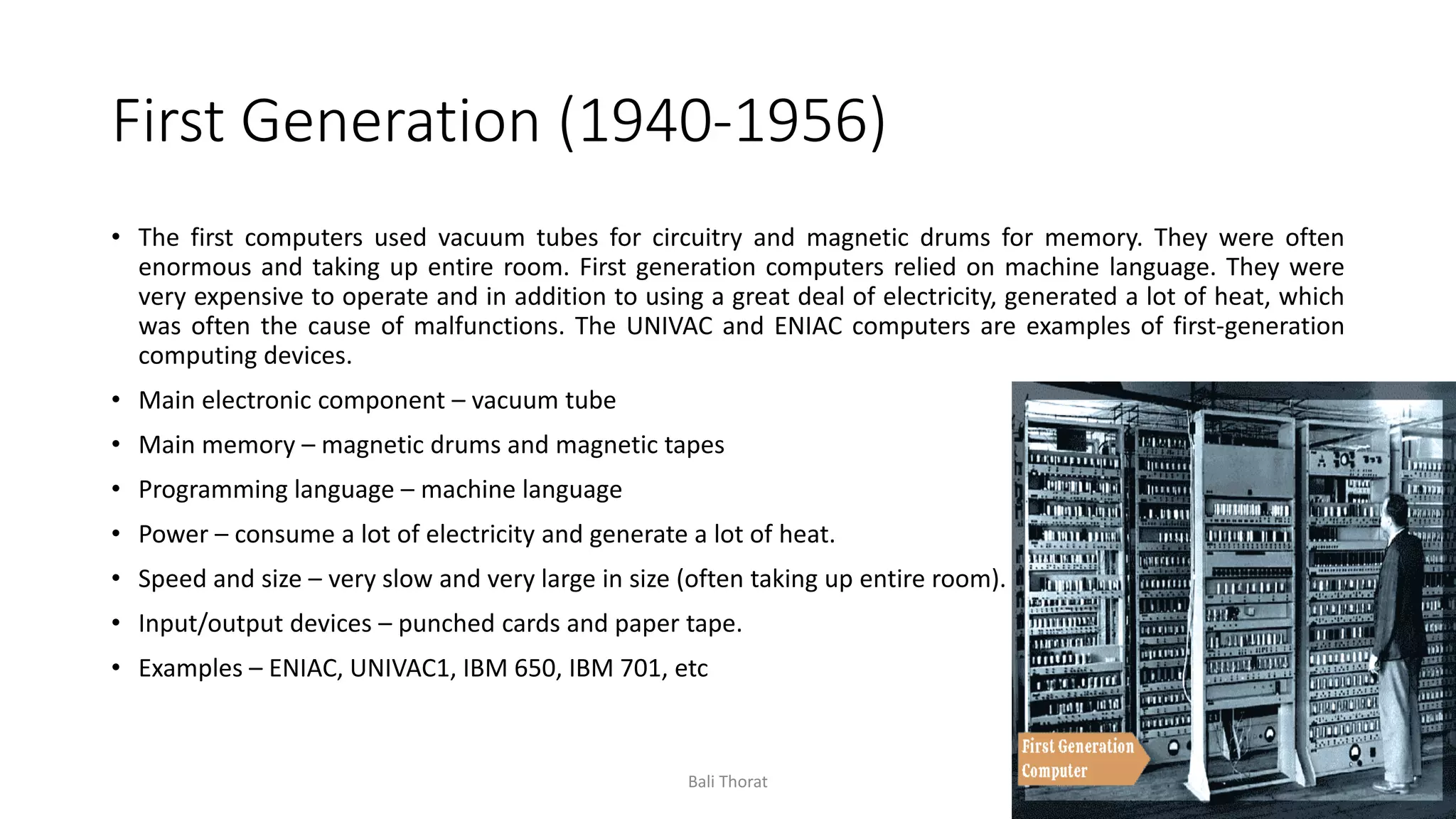 First Generation (1940-1956)

• The first computers used vacuum tubes for circuitry and magnetic drums for memory. They were often enormous and taking up entire room. First generation computers relied on machine language. They were very expensive to operate and in addition to using a great deal of electricity, generated a lot of heat, which was often the cause of malfunctions. The UNIVAC and ENIAC computers are examples of first-generation computing devices.

• Main electronic component – vacuum tube

• Main memory – magnetic drums and magnetic tapes

• Programming language – machine language

• Power – consume a lot of electricity and generate a lot of heat.

• Speed and size – very slow and very large in size (often taking up entire room).

• Input/output devices – punched cards and paper tape.

• Examples – ENIAC, UNIVAC1, IBM 650, IBM 701, etc

First Generation Computer

Bali Thorat